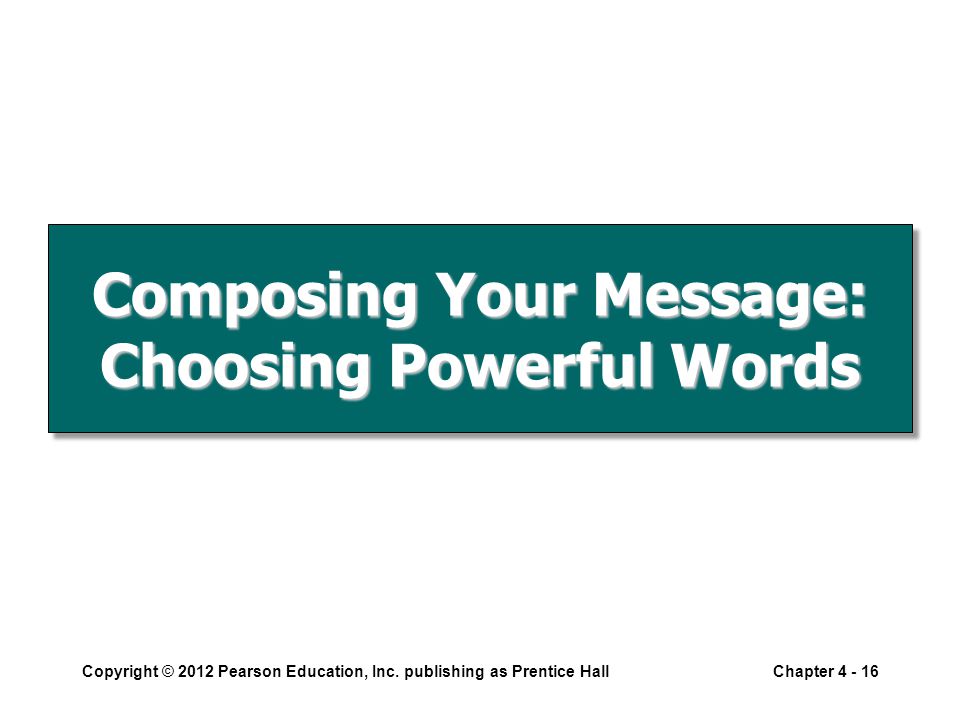 Composing Your Message: Choosing Powerful Words

Copyright © 2012 Pearson Education, Inc. publishing as Prentice Hall

Chapter 4 - 16